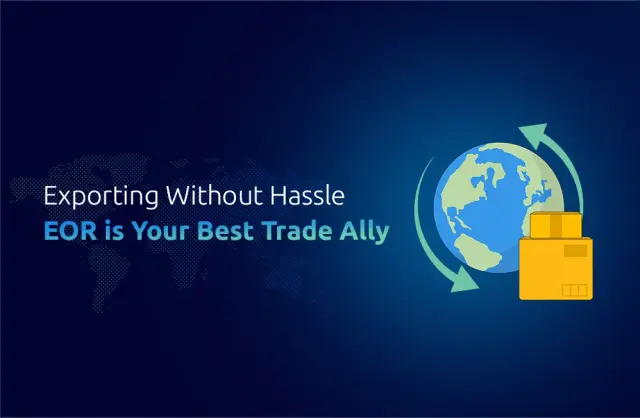 Exporting Without Hassle
EOR is Your Best Trade Ally